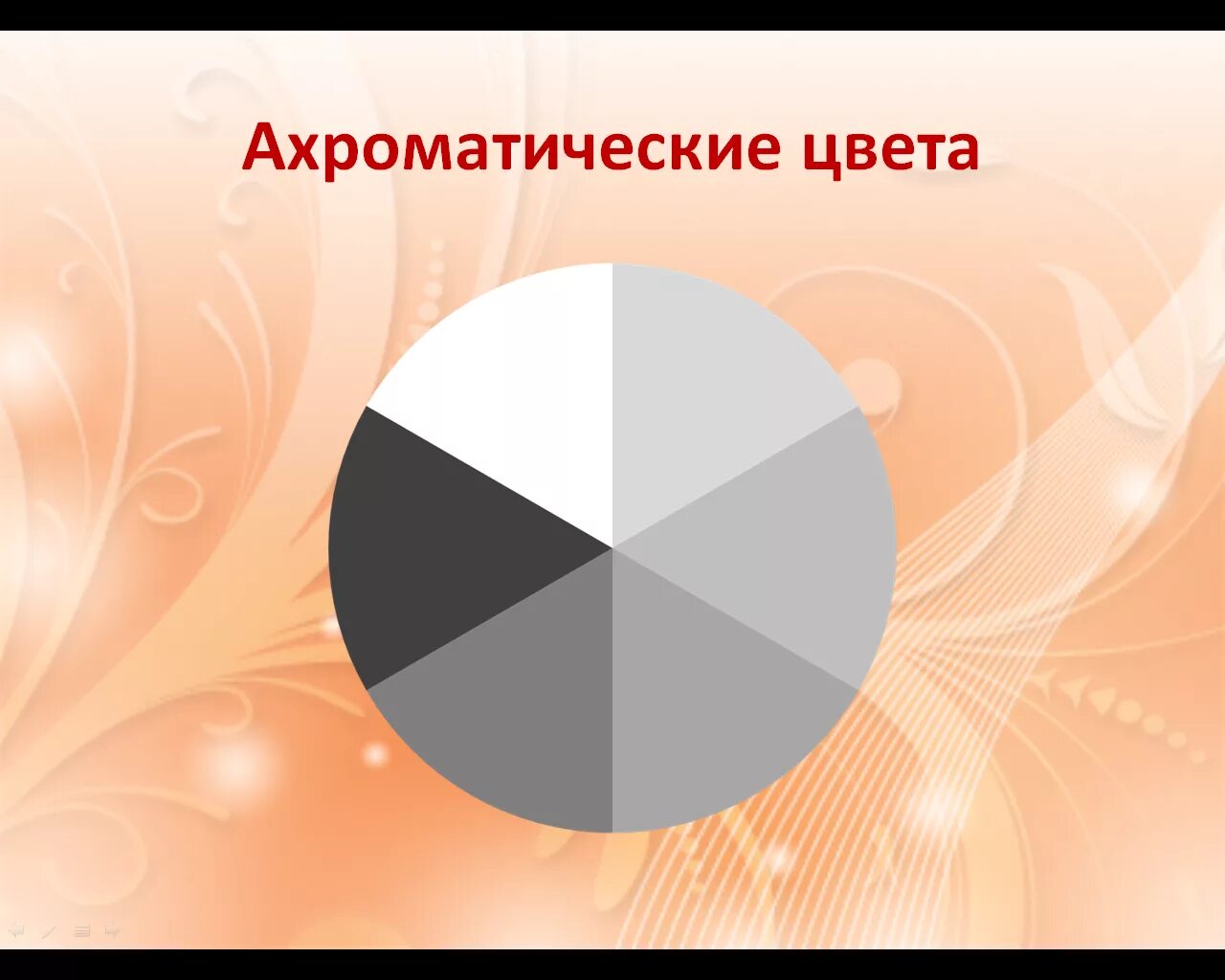 Ахроматические цвета